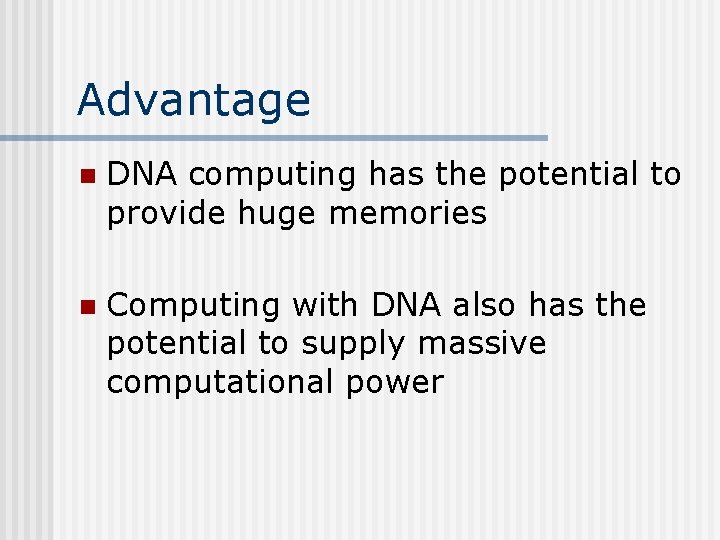 Advantage

- DNA computing has the potential to provide huge memories

- Computing with DNA also has the potential to supply massive computational power